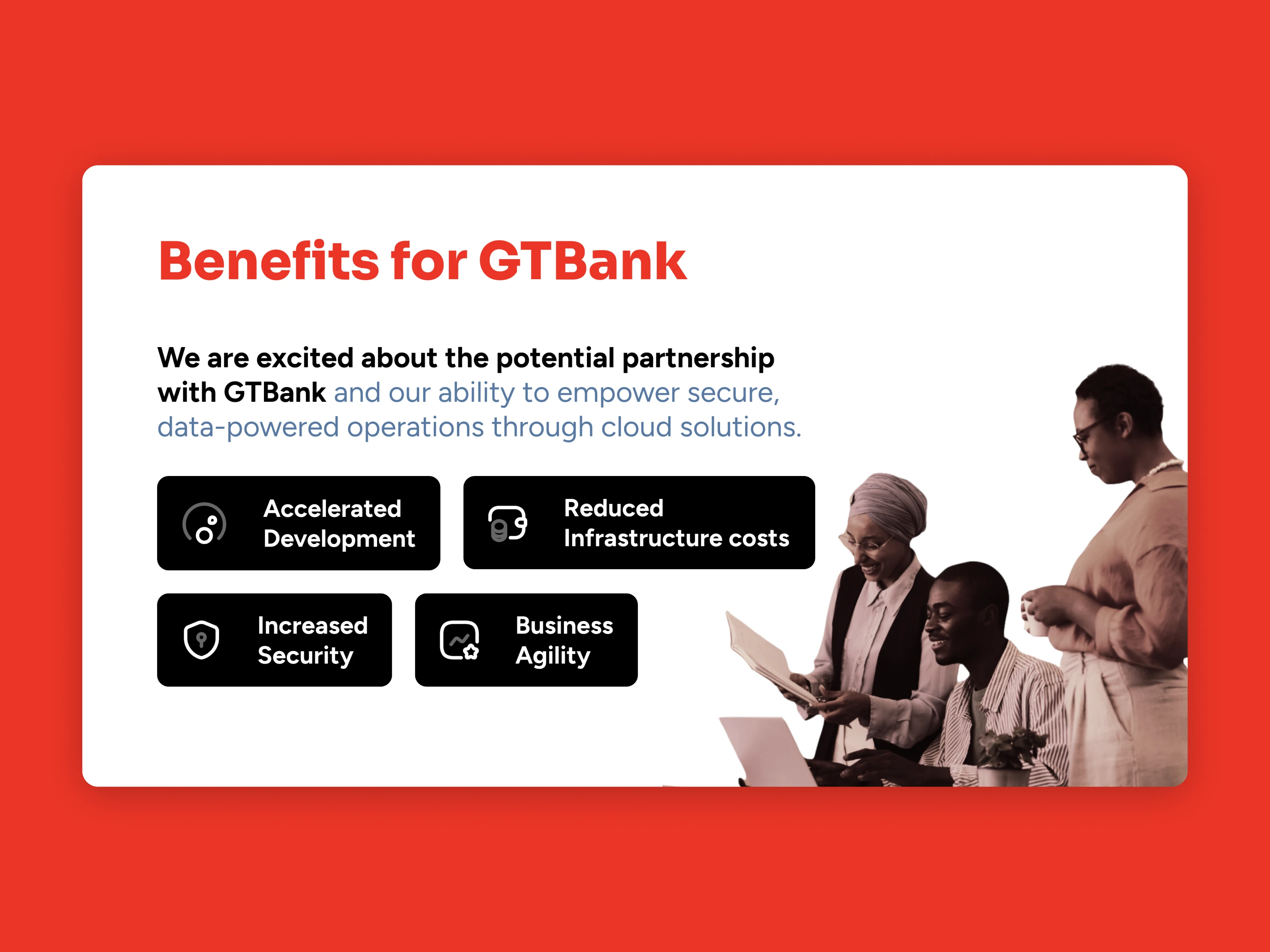 Benefits for GTBank

We are excited about the potential partnership with GTBank and our ability to empower secure, data-powered operations through cloud solutions.

Accelerated Development

Reduced Infrastructure costs

Increased Security

Business Agility